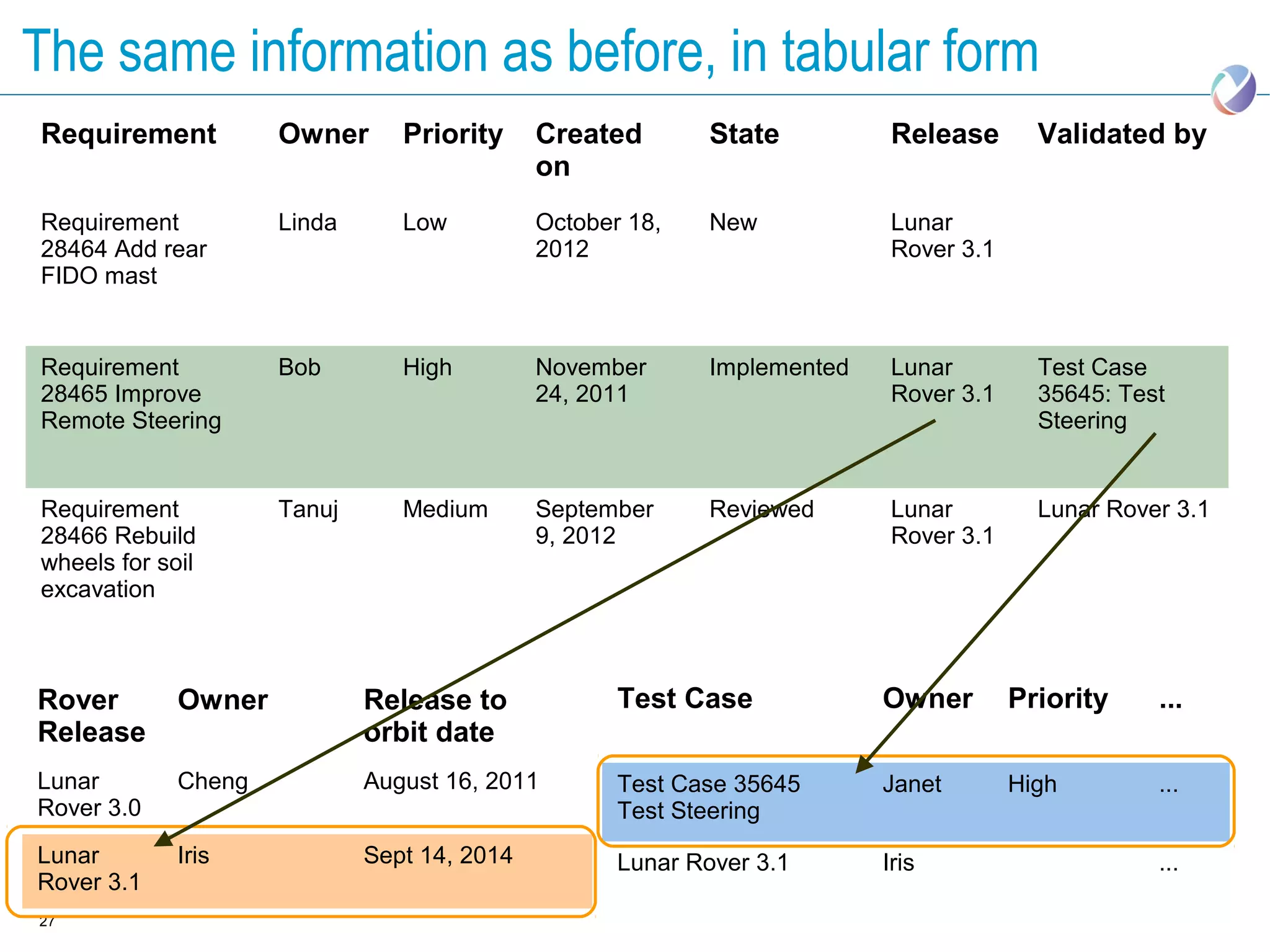 The same information as before, in tabular form

| Requirement | Owner | Priority | Created on | State | Release | Validated by |
|---|---|---|---|---|---|---|
| Requirement 28464 Add rear FIDO mast | Linda | Low | October 18, 2012 | New | Lunar Rover 3.1 | |
| Requirement 28465 Improve Remote Steering | Bob | High | November 24, 2011 | Implemented | Lunar Rover 3.1 | Test Case 35645: Test Steering |
| Requirement 28466 Rebuild wheels for soil excavation | Tanuj | Medium | September 9, 2012 | Reviewed | Lunar Rover 3.1 | Lunar Rover 3.1 |

| Rover Release | Owner | Release to orbit date |
|---|---|---|
| Lunar Rover 3.0 | Cheng | August 16, 2011 |
| Lunar Rover 3.1 | Iris | Sept 14, 2014 |

| Test Case | Owner | Priority | ... |
|---|---|---|---|
| Test Case 35645 Test Steering | Janet | High | ... |
| Lunar Rover 3.1 | Iris | | ... |

27